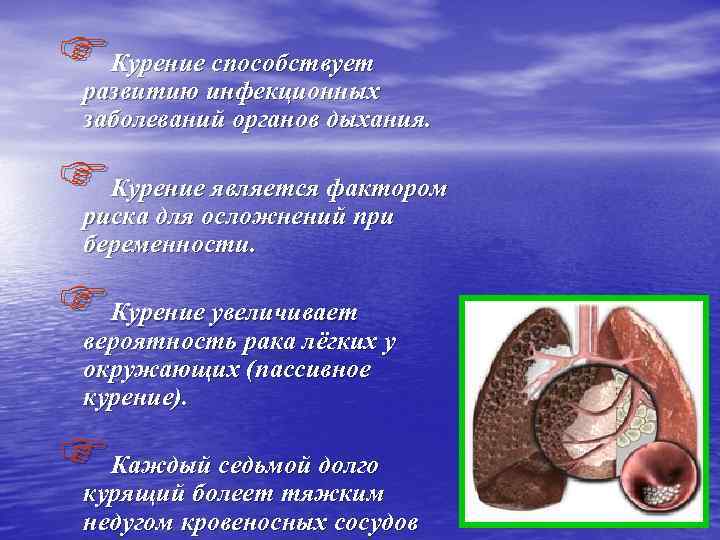 Курение способствует развитию инфекционных заболеваний органов дыхания.

Курение является фактором риска для осложнений при беременности.

Курение увеличивает вероятность рака лёгких у окружающих (пассивное курение).

Каждый седьмой долго курящий болеет тяжким недугом кровеносных сосудов